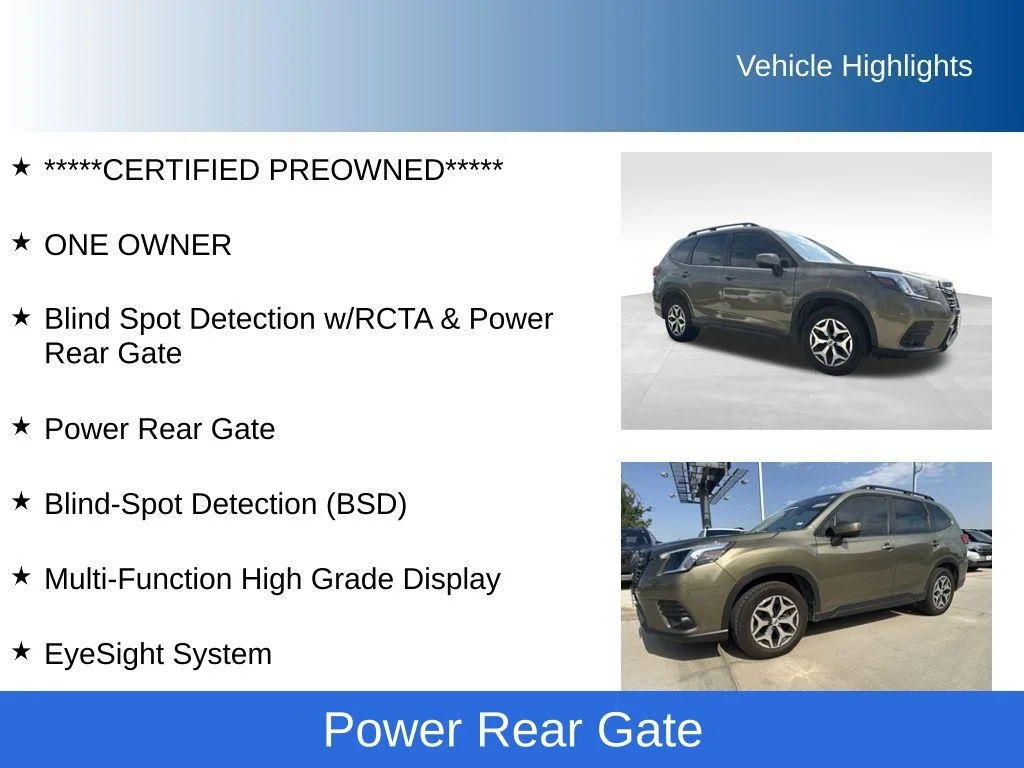 Vehicle Highlights

★ *****CERTIFIED PREOWNED*****

★ ONE OWNER

★ Blind Spot Detection w/RCTA & Power Rear Gate

★ Power Rear Gate

★ Blind-Spot Detection (BSD)

★ Multi-Function High Grade Display

★ EyeSight System

Power Rear Gate